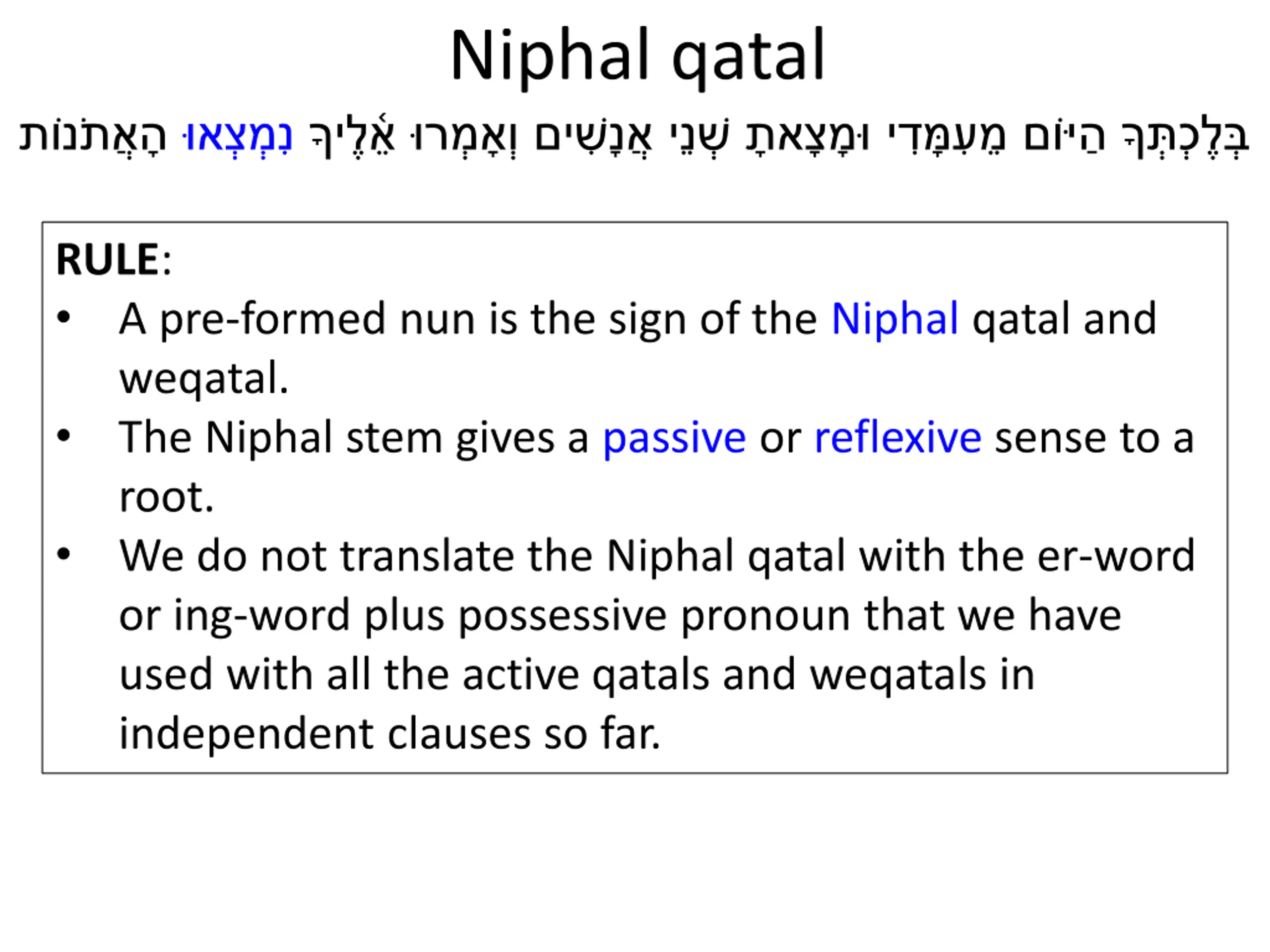 Niphal qatal

בְּלֶכְתְּךָ הַיּוֹם מֵעִמָּדִי וּמָצָאתָ שְׁנֵי אֲנָשִׁים וְאָמְרוּ אֵלֶיךָ נִמְצְאוּ הָאֲתֹנוֹת

RULE:
• A pre-formed nun is the sign of the Niphal qatal and weqatal.
• The Niphal stem gives a passive or reflexive sense to a root.
• We do not translate the Niphal qatal with the er-word or ing-word plus possessive pronoun that we have used with all the active qatals and weqatals in independent clauses so far.